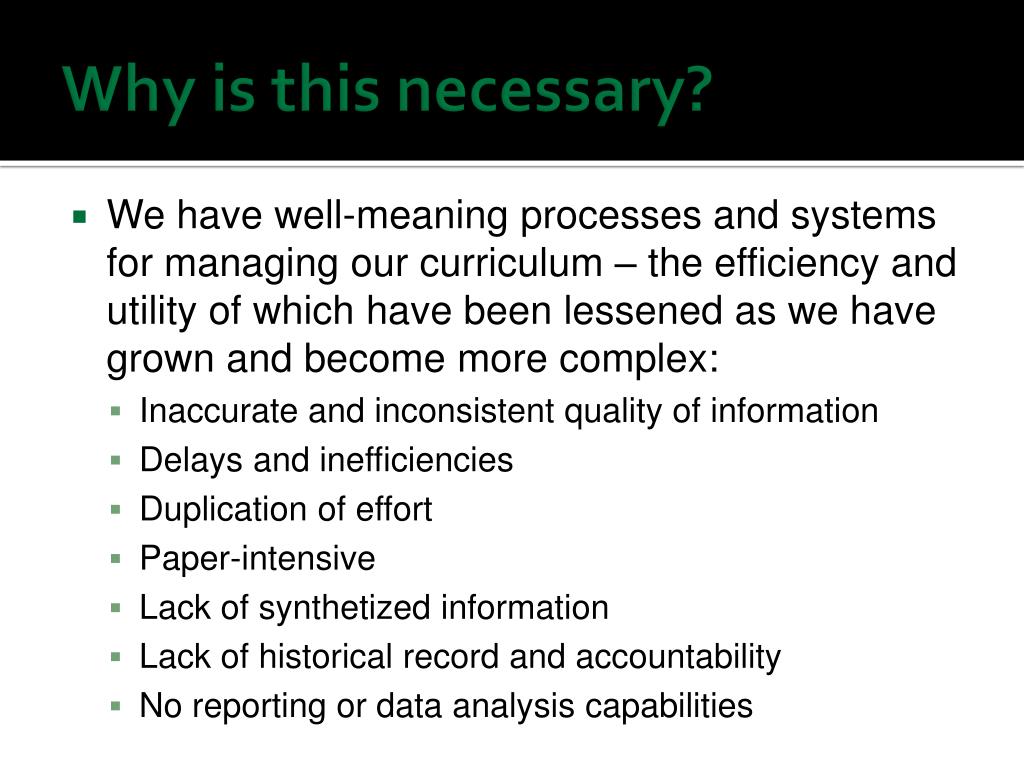 Why is this necessary?

We have well-meaning processes and systems for managing our curriculum – the efficiency and utility of which have been lessened as we have grown and become more complex:

Inaccurate and inconsistent quality of information

Delays and inefficiencies

Duplication of effort

Paper-intensive

Lack of synthetized information

Lack of historical record and accountability

No reporting or data analysis capabilities